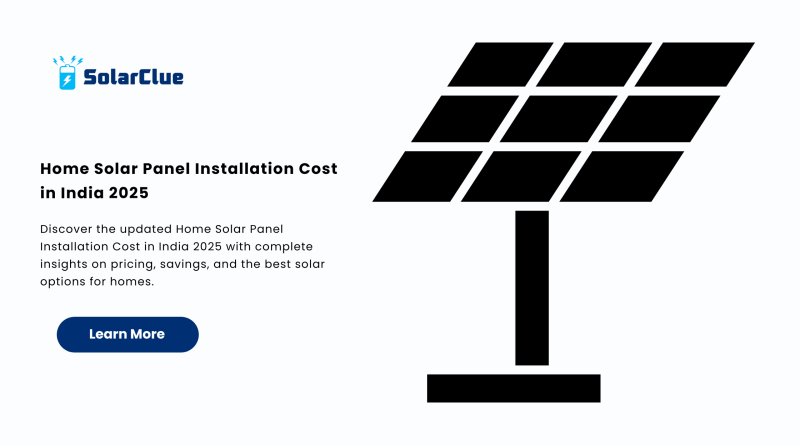 SolarClue

Home Solar Panel Installation Cost in India 2025

Discover the updated Home Solar Panel Installation Cost in India 2025 with complete insights on pricing, savings, and the best solar options for homes.

Learn More